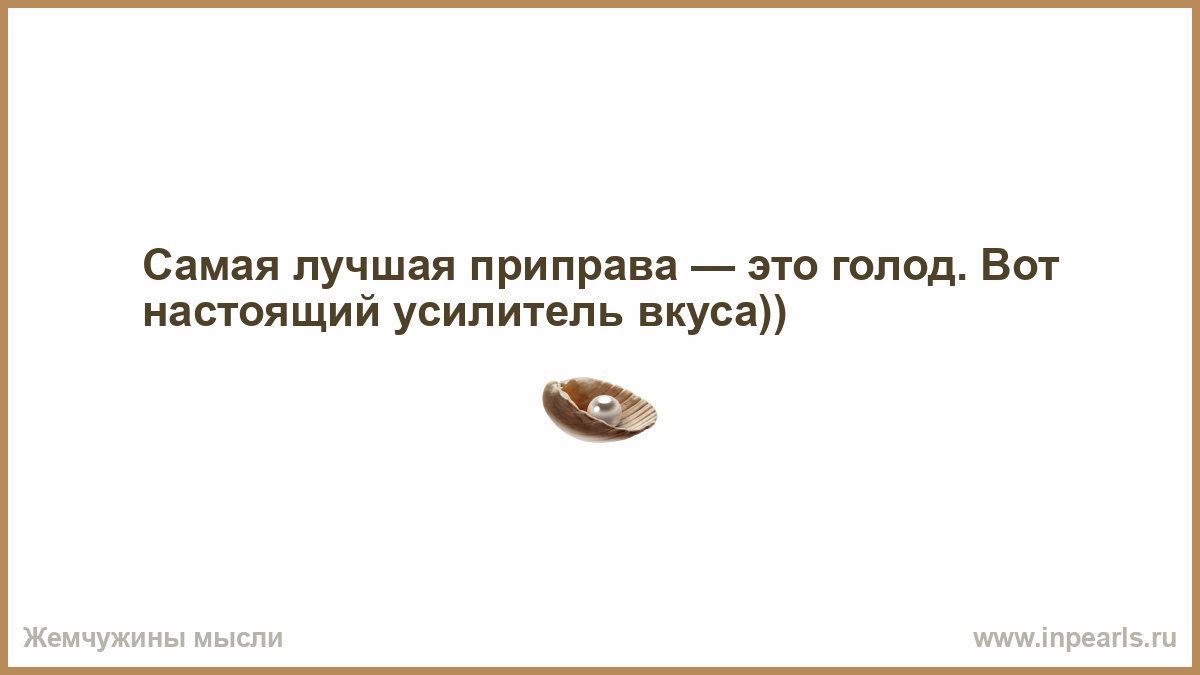 Самая лучшая приправа — это голод. Вот настоящий усилитель вкуса))

Жемчужины мысли

www.inpearls.ru